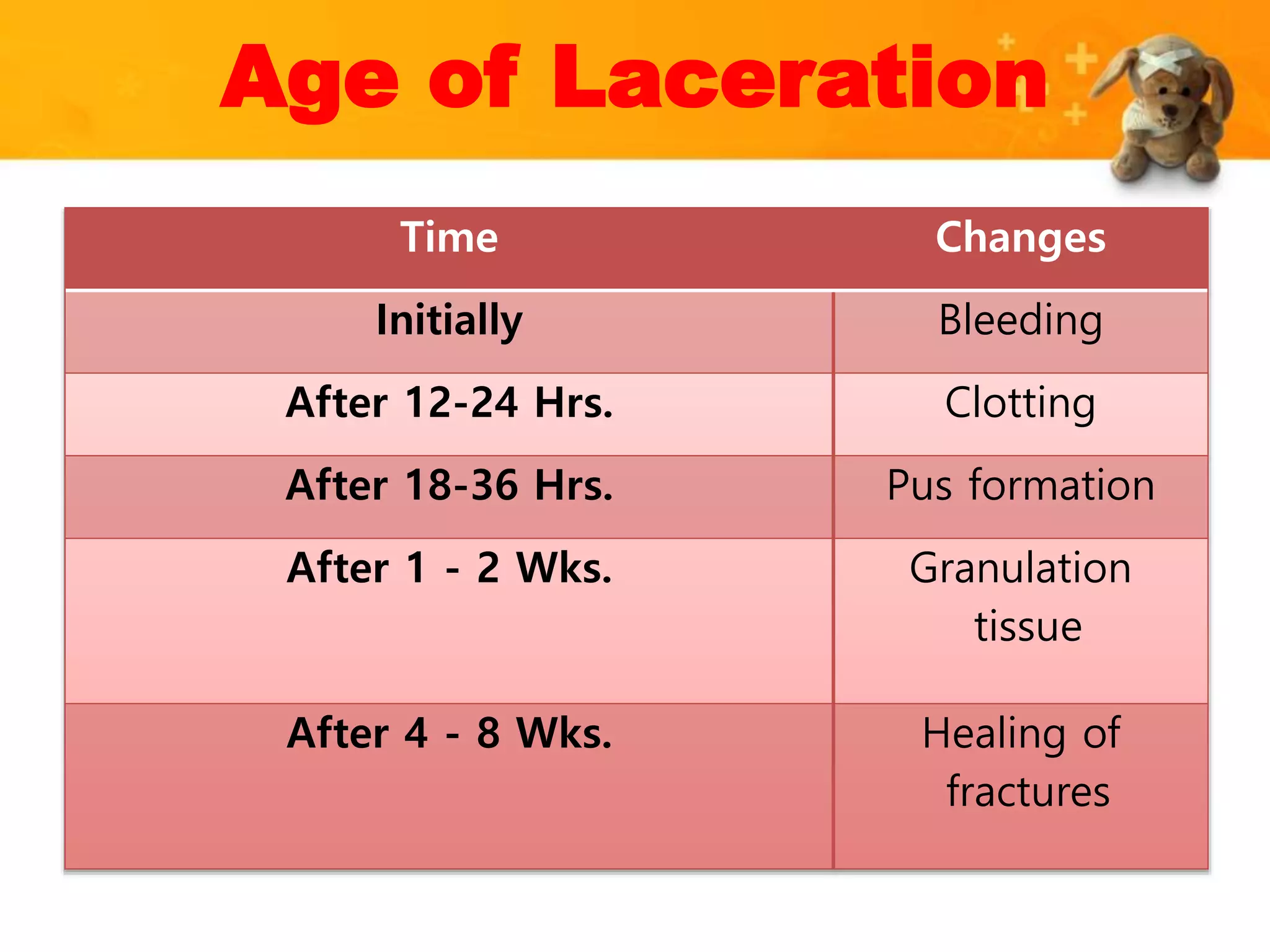 Age of Laceration

| Time | Changes |
|---|---|
| Initially | Bleeding |
| After 12-24 Hrs. | Clotting |
| After 18-36 Hrs. | Pus formation |
| After 1 - 2 Wks. | Granulation tissue |
| After 4 - 8 Wks. | Healing of fractures |